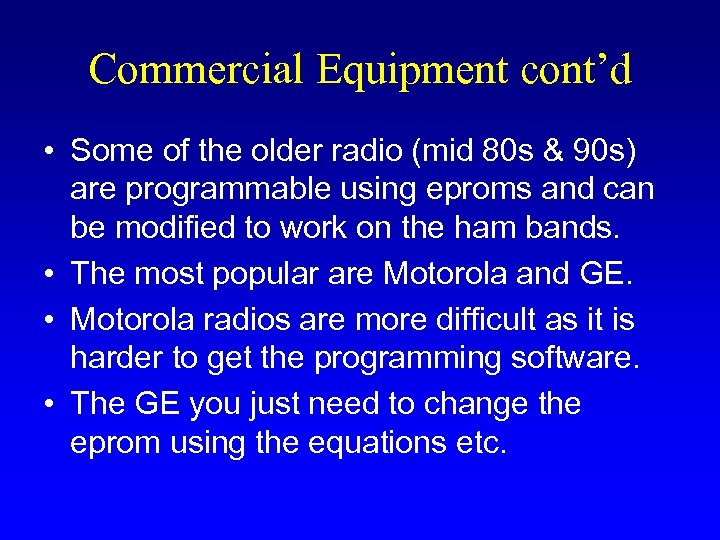 Commercial Equipment cont’d

• Some of the older radio (mid 80s & 90s) are programmable using eproms and can be modified to work on the ham bands.
• The most popular are Motorola and GE.
• Motorola radios are more difficult as it is harder to get the programming software.
• The GE you just need to change the eprom using the equations etc.